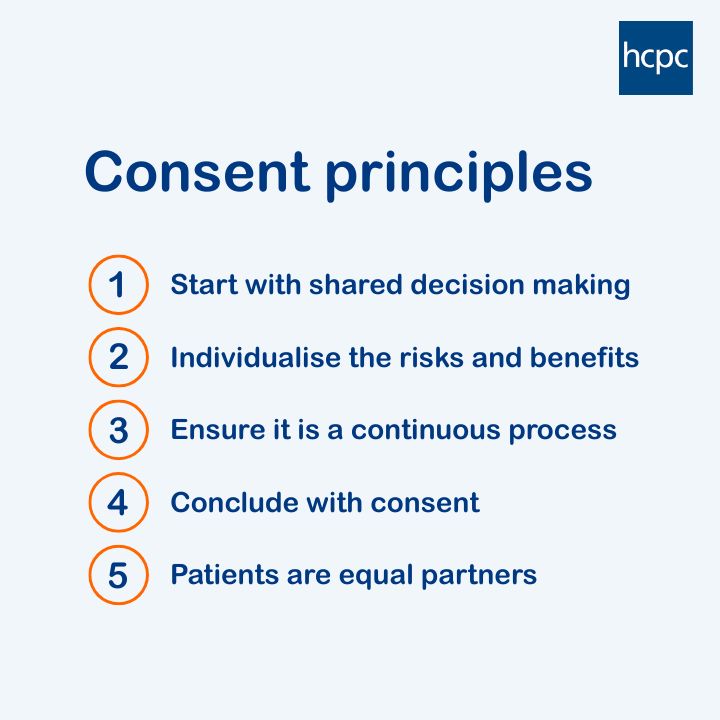 hcpc

Consent principles

1 Start with shared decision making

2 Individualise the risks and benefits

3 Ensure it is a continuous process

4 Conclude with consent

5 Patients are equal partners